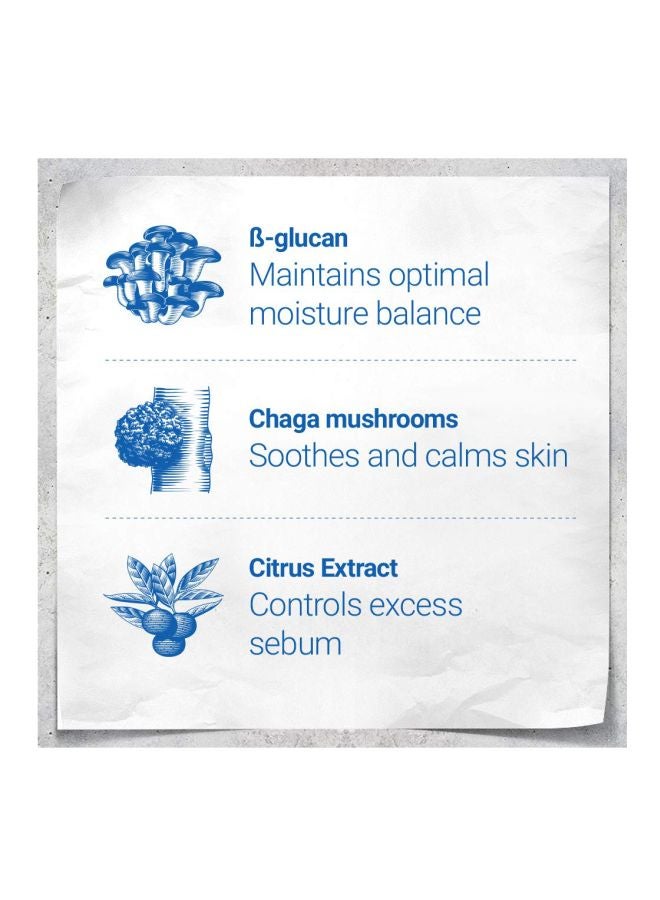 ß-glucan
Maintains optimal moisture balance

Chaga mushrooms
Soothes and calms skin

Citrus Extract
Controls excess sebum